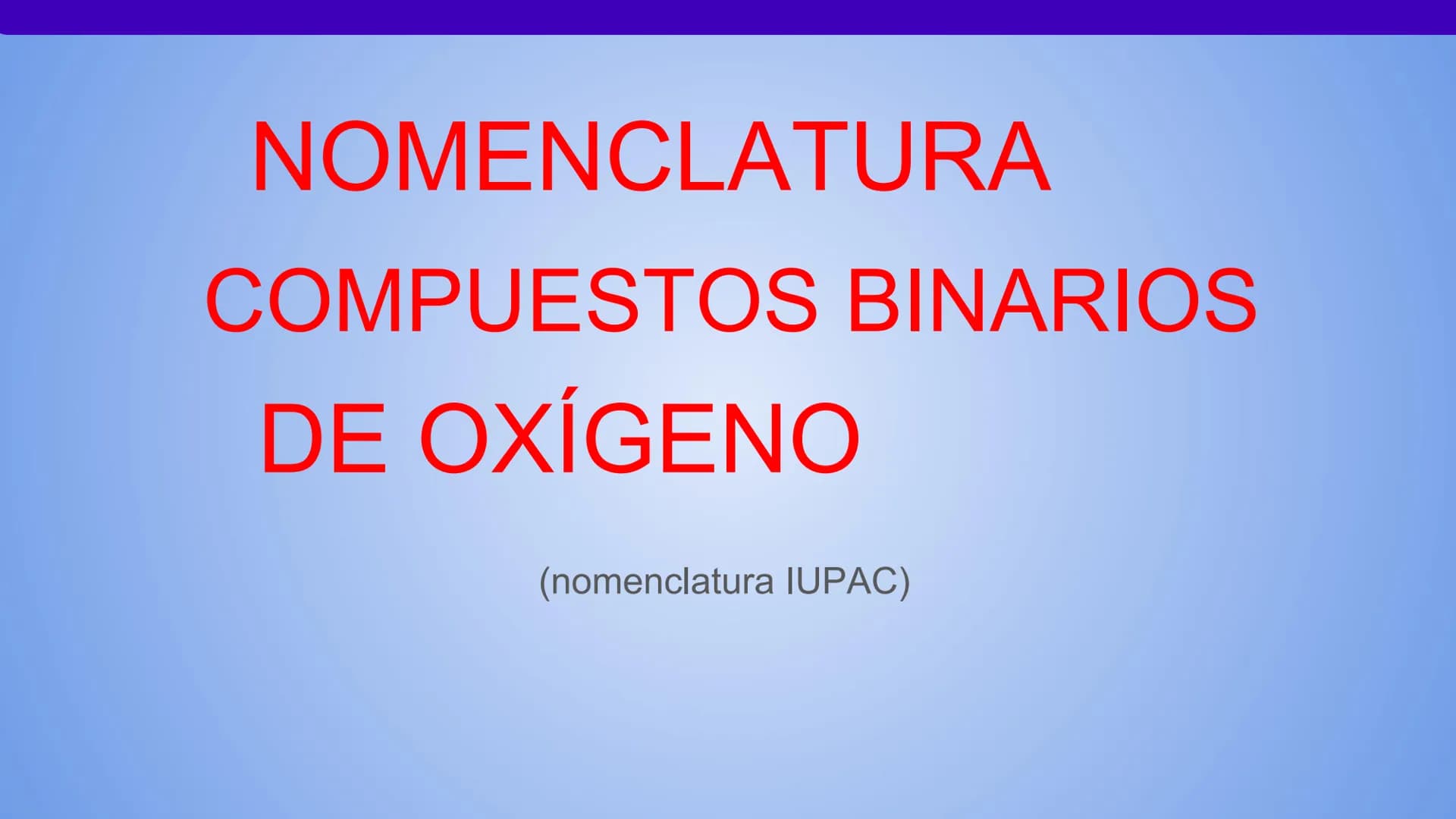 NOMENCLATURA
COMPUESTOS BINARIOS
DE OXÍGENO

(nomenclatura IUPAC)